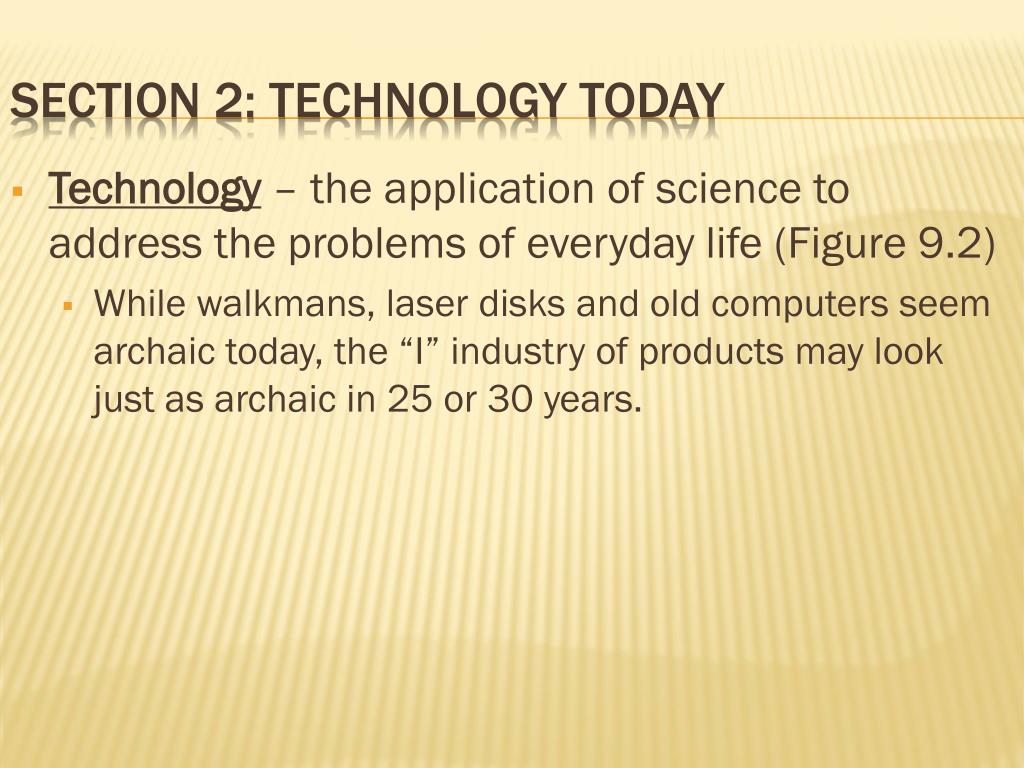 SECTION 2: TECHNOLOGY TODAY

Technology – the application of science to address the problems of everyday life (Figure 9.2)

While walkmans, laser disks and old computers seem archaic today, the “I” industry of products may look just as archaic in 25 or 30 years.